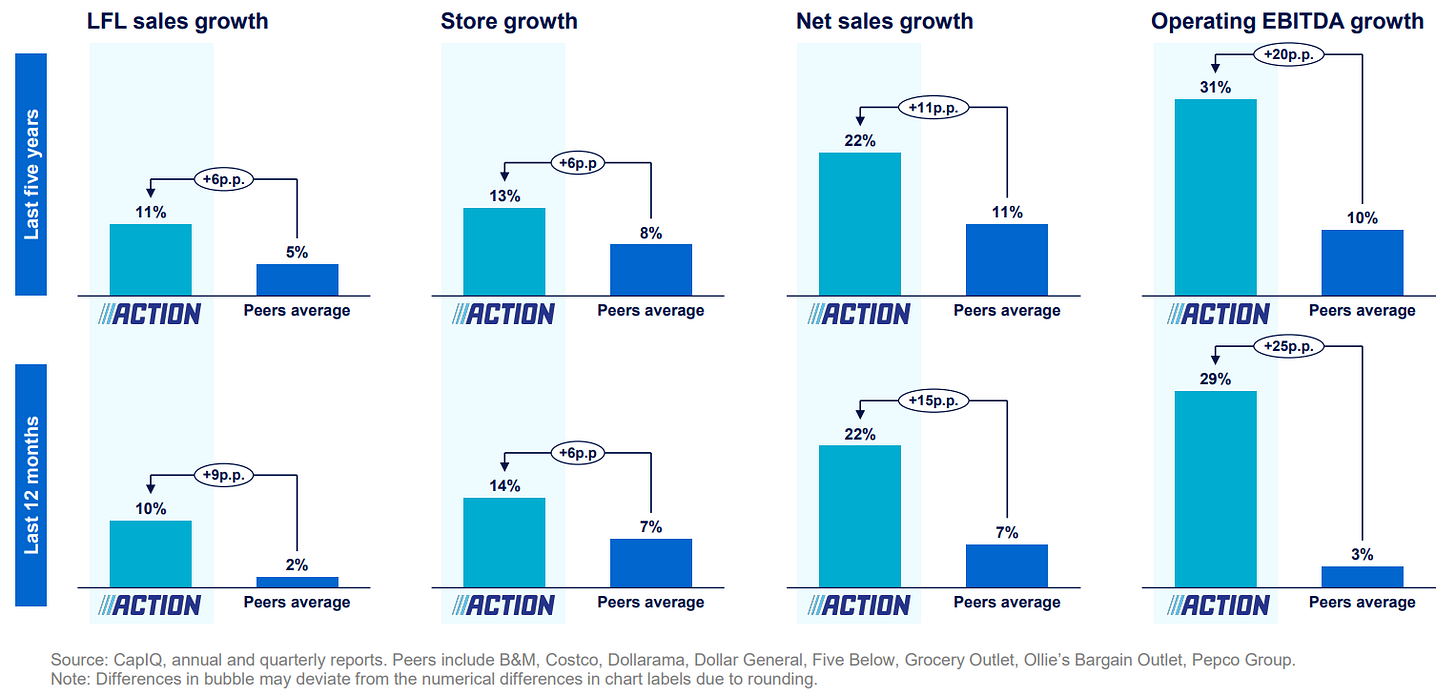 LFL sales growth

Store growth

Net sales growth

Operating EBITDA growth

Last five years

+6p.p.

11%

5%

ACTION

Peers average

+6p.p

13%

8%

ACTION

Peers average

+11p.p.

22%

11%

ACTION

Peers average

+20p.p.

31%

10%

ACTION

Peers average

Last 12 months

+9p.p.

10%

2%

ACTION

Peers average

+6p.p

14%

7%

ACTION

Peers average

+15p.p.

22%

7%

ACTION

Peers average

+25p.p.

29%

3%

ACTION

Peers average

Source: CapIQ, annual and quarterly reports. Peers include B&M, Costco, Dollarama, Dollar General, Five Below, Grocery Outlet, Ollie's Bargain Outlet, Pepco Group.
Note: Differences in bubble may deviate from the numerical differences in chart labels due to rounding.